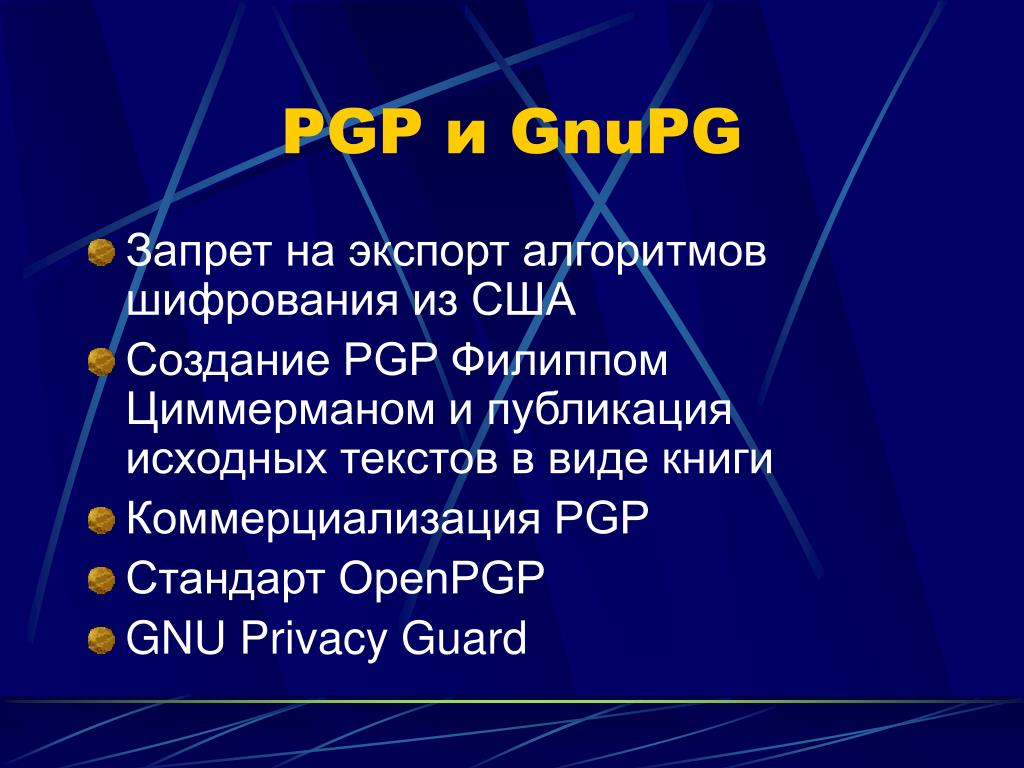 PGP и GnuPG

Запрет на экспорт алгоритмов шифрования из США

Создание PGP Филиппом Циммерманом и публикация исходных текстов в виде книги

Коммерциализация PGP

Стандарт OpenPGP

GNU Privacy Guard